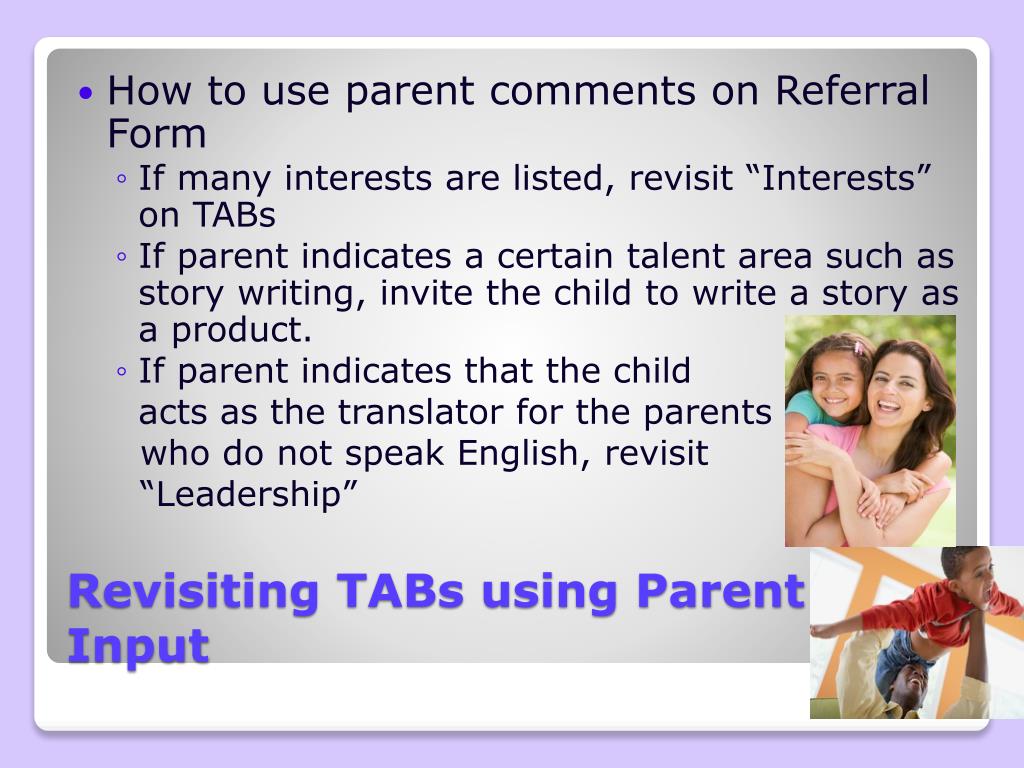 • How to use parent comments on Referral Form

◦ If many interests are listed, revisit “Interests” on TABs

◦ If parent indicates a certain talent area such as story writing, invite the child to write a story as a product.

◦ If parent indicates that the child acts as the translator for the parents who do not speak English, revisit “Leadership”

Revisiting TABs using Parent Input